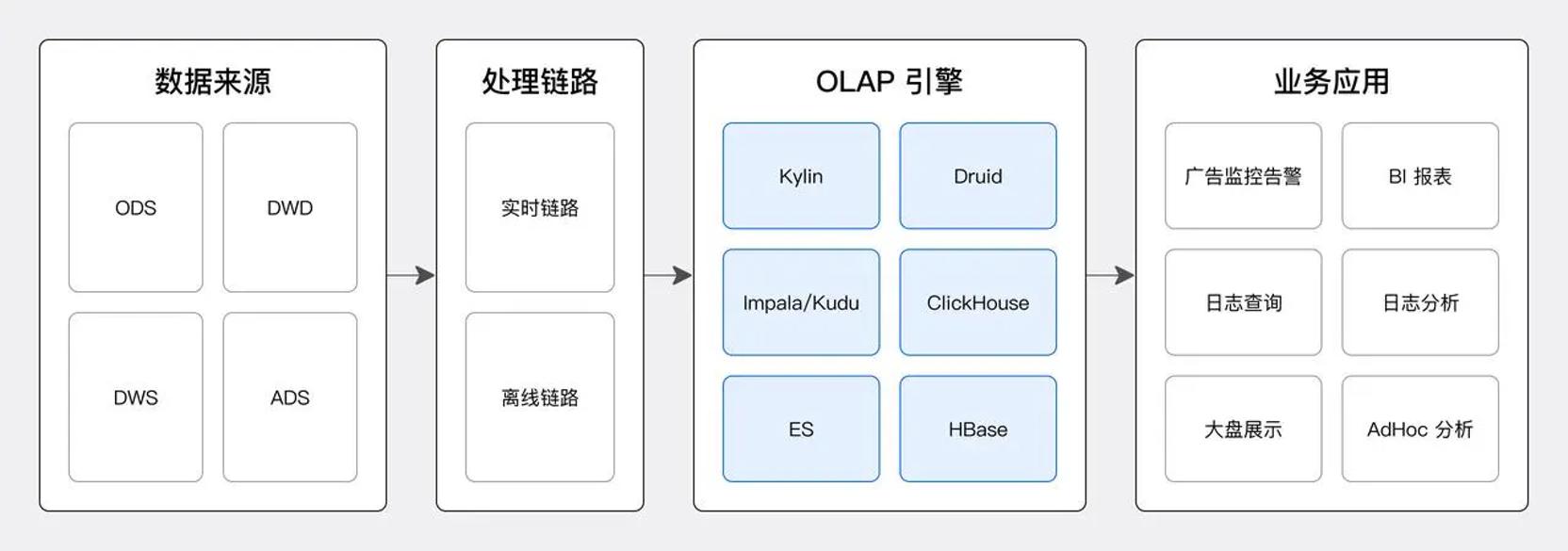 数据来源

ODS

DWD

DWS

ADS

处理链路

实时链路

离线链路

OLAP 引擎

Kylin

Druid

Impala/Kudu

ClickHouse

ES

HBase

业务应用

广告监控告警

BI 报表

日志查询

日志分析

大盘展示

AdHoc 分析